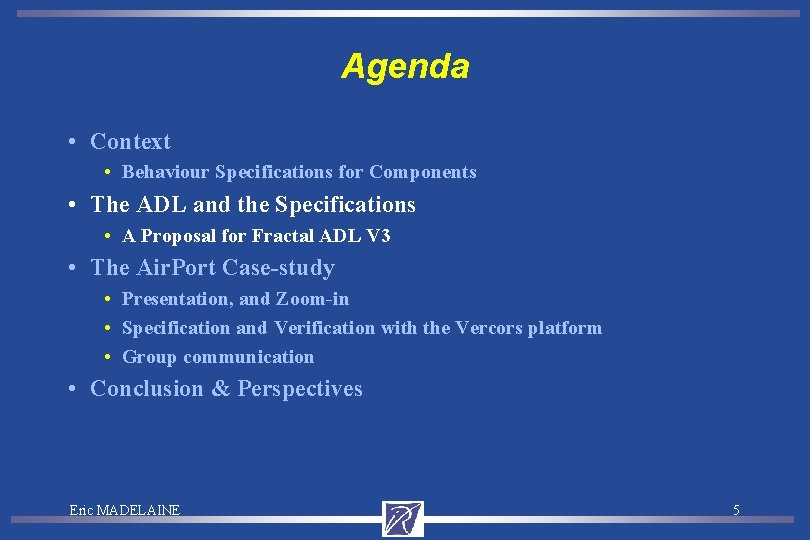 Agenda

• Context
  • Behaviour Specifications for Components
• The ADL and the Specifications
  • A Proposal for Fractal ADL V3
• The AirPort Case-study
  • Presentation, and Zoom-in
  • Specification and Verification with the Vercors platform
  • Group communication
• Conclusion & Perspectives

Eric MADELAINE

5